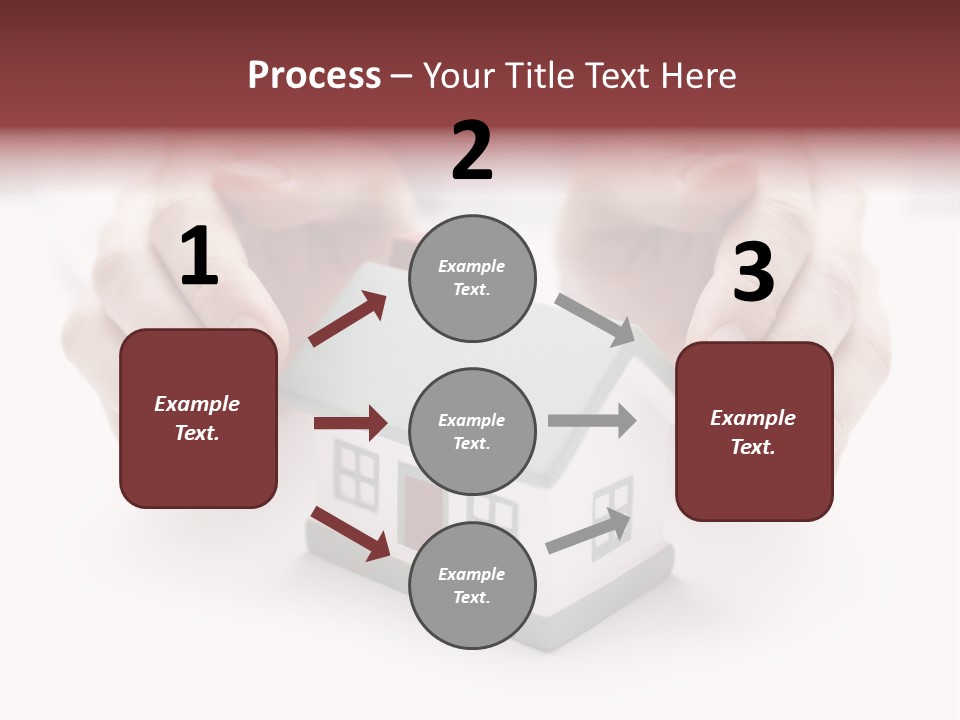 Process – Your Title Text Here

1

Example Text.

2

Example Text.

Example Text.

Example Text.

3

Example Text.